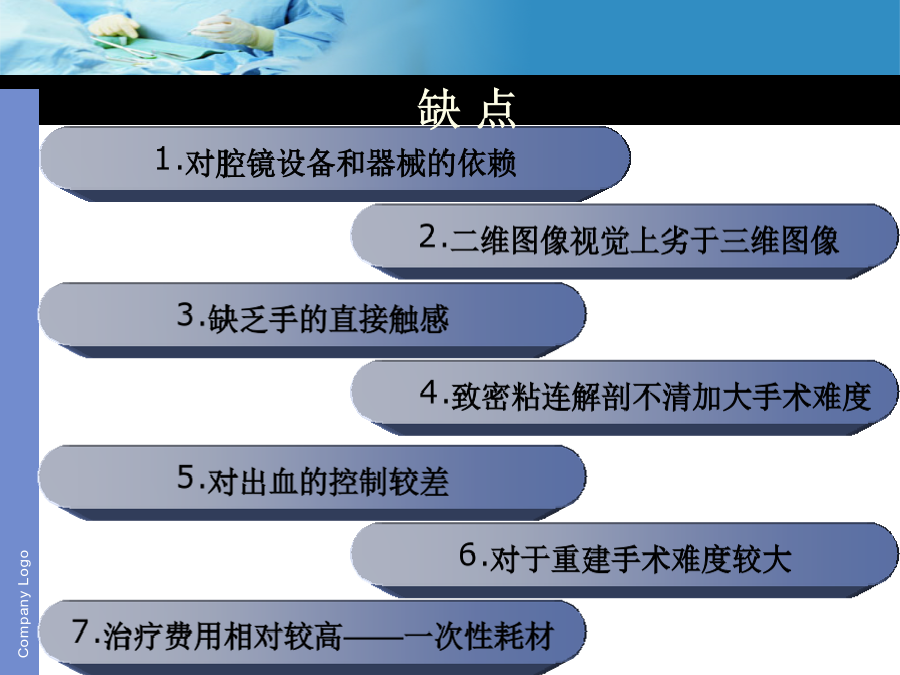 缺 点

1.对腔镜设备和器械的依赖

2.二维图像视觉上劣于三维图像

3.缺乏手的直接触感

4.致密粘连解剖不清加大手术难度

5.对出血的控制较差

6.对于重建手术难度较大

7.治疗费用相对较高——一次性耗材

Company Logo